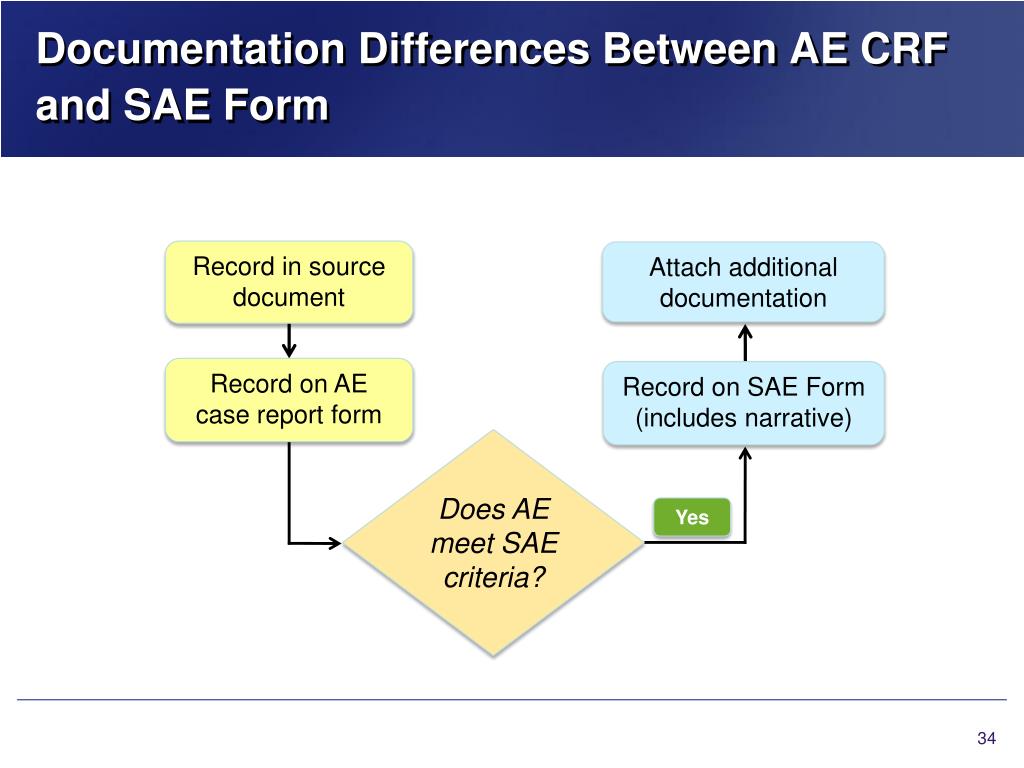 Documentation Differences Between AE CRF and SAE Form

Record in source document

Record on AE case report form

Does AE meet SAE criteria?

Yes

Record on SAE Form (includes narrative)

Attach additional documentation

34